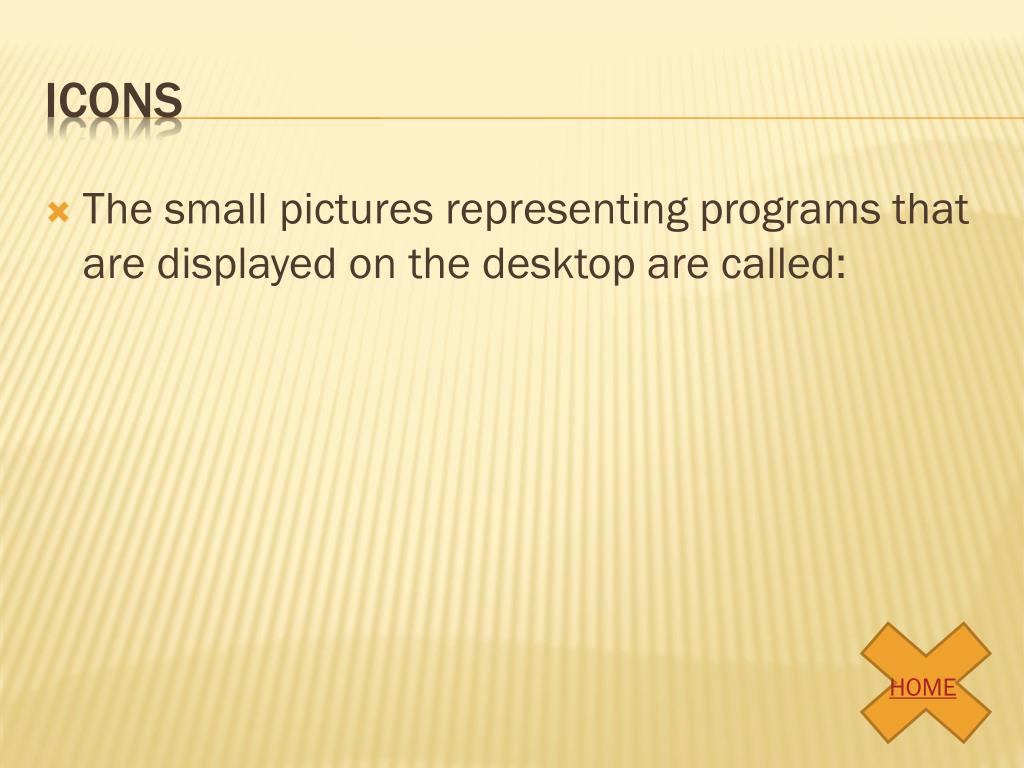 ICONS

The small pictures representing programs that are displayed on the desktop are called:

HOME